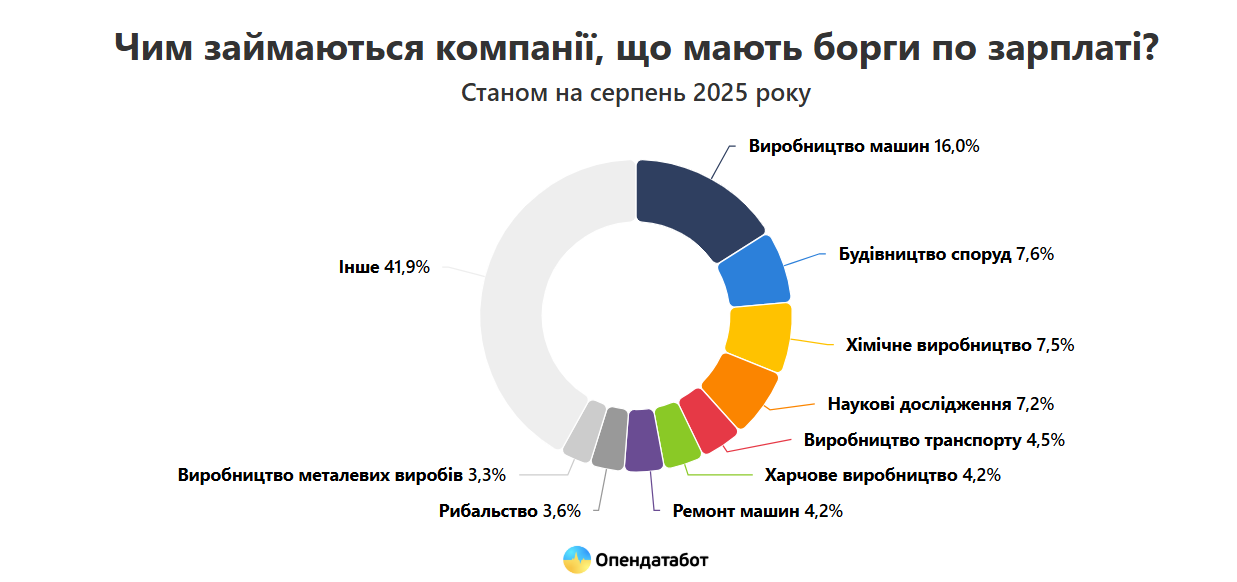 Чим займаються компанії, що мають борги по зарплаті?

Станом на серпень 2025 року

Виробництво машин 16,0%

Будівництво споруд 7,6%

Хімічне виробництво 7,5%

Наукові дослідження 7,2%

Виробництво транспорту 4,5%

Харчове виробництво 4,2%

Ремонт машин 4,2%

Рибальство 3,6%

Виробництво металевих виробів 3,3%

Інше 41,9%

Опендатабот